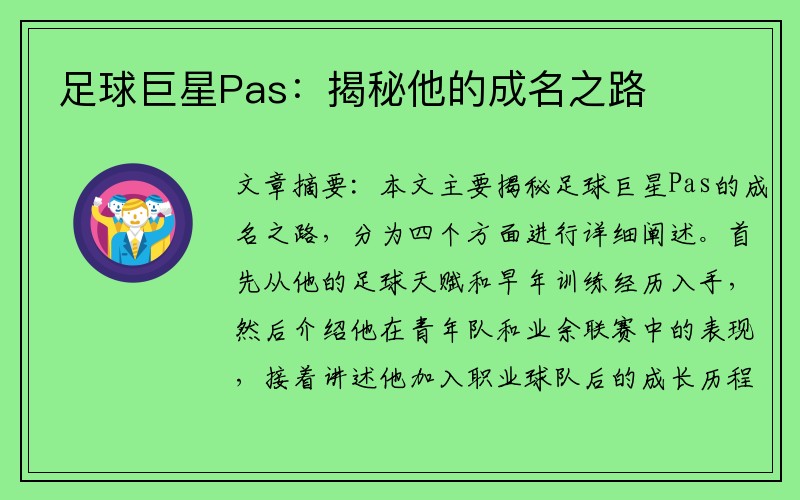 足球巨星Pas：揭秘他的成名之路

文章摘要：本文主要揭秘足球巨星Pas的成名之路，分为四个方面进行详细阐述。首先从他的足球天赋和早年训练经历入手，然后介绍他在青年队和业余联赛中的表现，接着讲述他加入职业球队后的成长历程